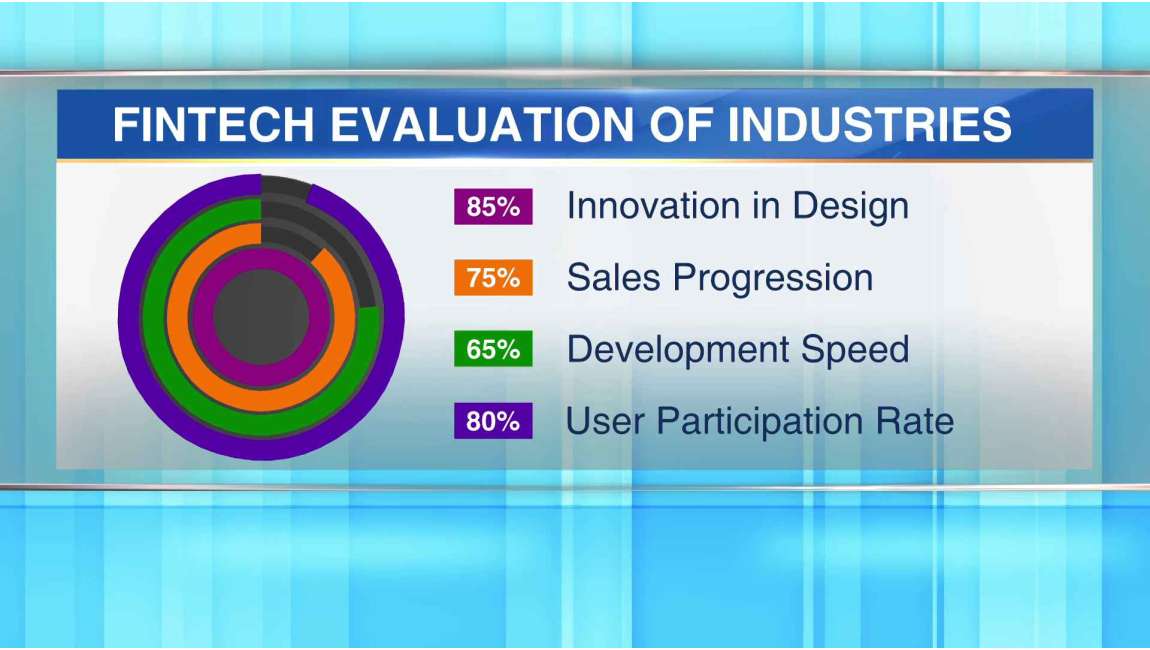 FINTECH EVALUATION OF INDUSTRIES

85% Innovation in Design

75% Sales Progression

65% Development Speed

80% User Participation Rate